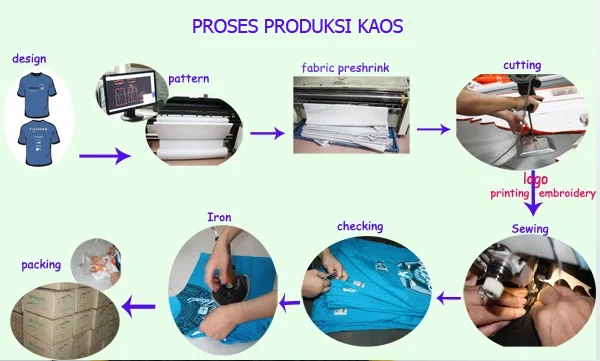 PROSES PRODUKSI KAOS

design

pattern

fabric preshrink

cutting

logo
printing embroidery

Sewing

checking

Iron

packing